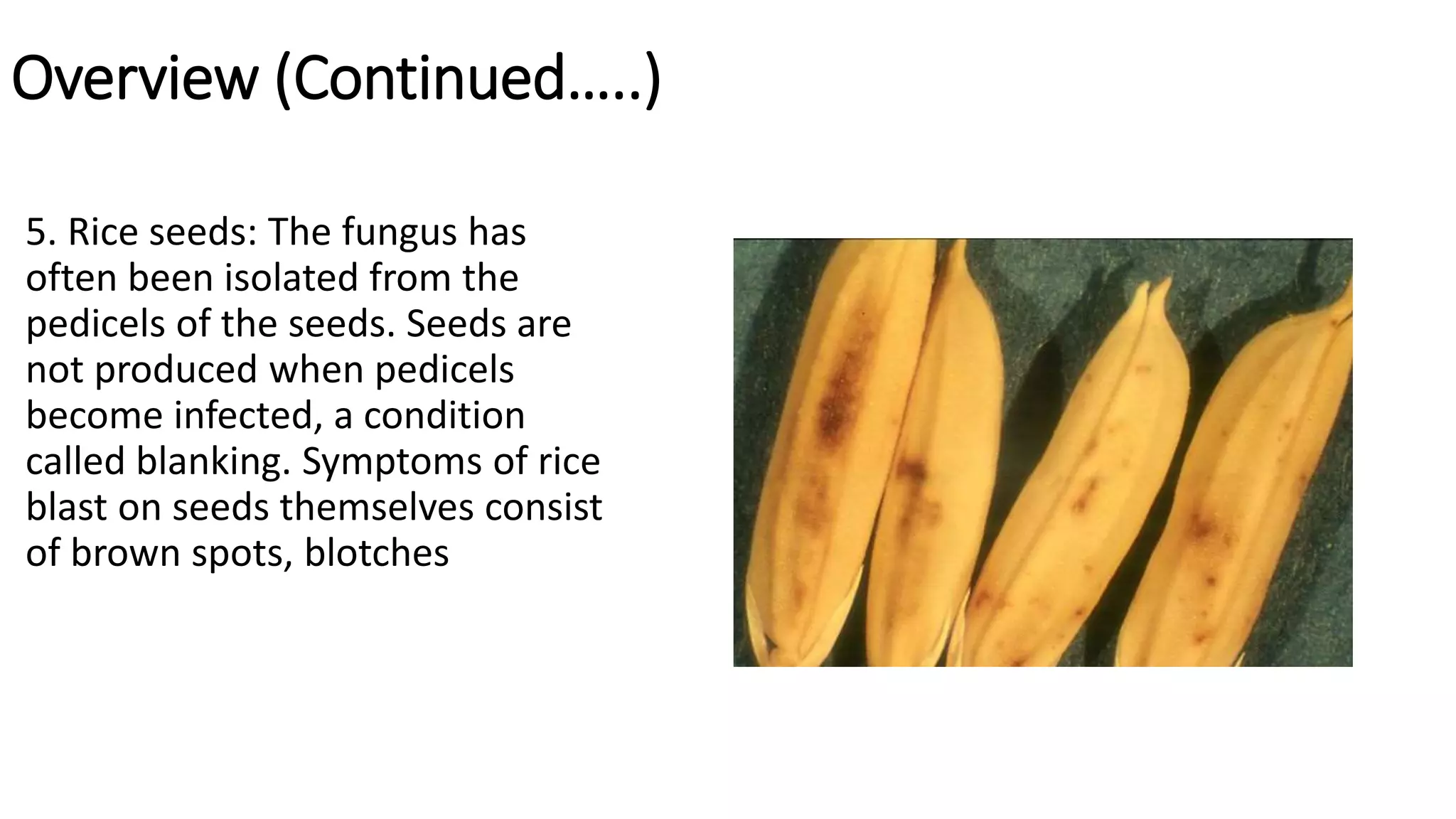 Overview (Continued…..)

5. Rice seeds: The fungus has often been isolated from the pedicels of the seeds. Seeds are not produced when pedicels become infected, a condition called blanking. Symptoms of rice blast on seeds themselves consist of brown spots, blotches